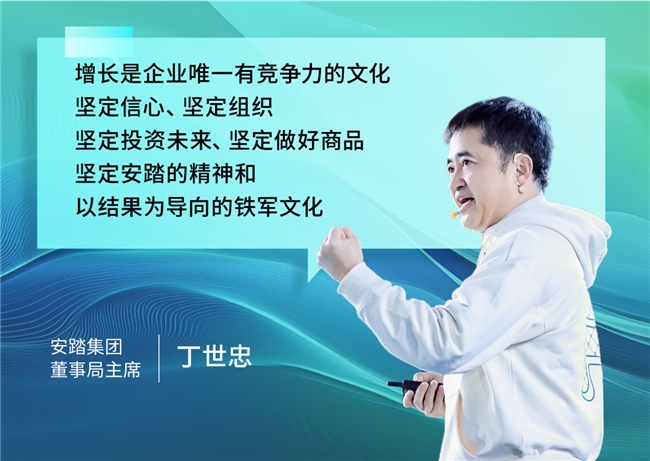 增长是企业唯一有竞争力的文化
坚定信心、坚定组织
坚定投资未来、坚定做好商品
坚定安踏的精神和
以结果为导向的铁军文化

安踏集团
董事局主席

丁世忠